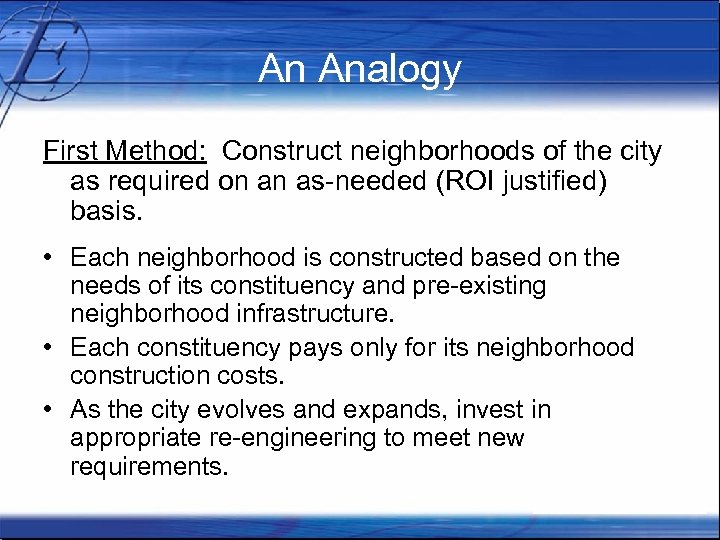 An Analogy

First Method: Construct neighborhoods of the city as required on an as-needed (ROI justified) basis.

• Each neighborhood is constructed based on the needs of its constituency and pre-existing neighborhood infrastructure.
• Each constituency pays only for its neighborhood construction costs.
• As the city evolves and expands, invest in appropriate re-engineering to meet new requirements.